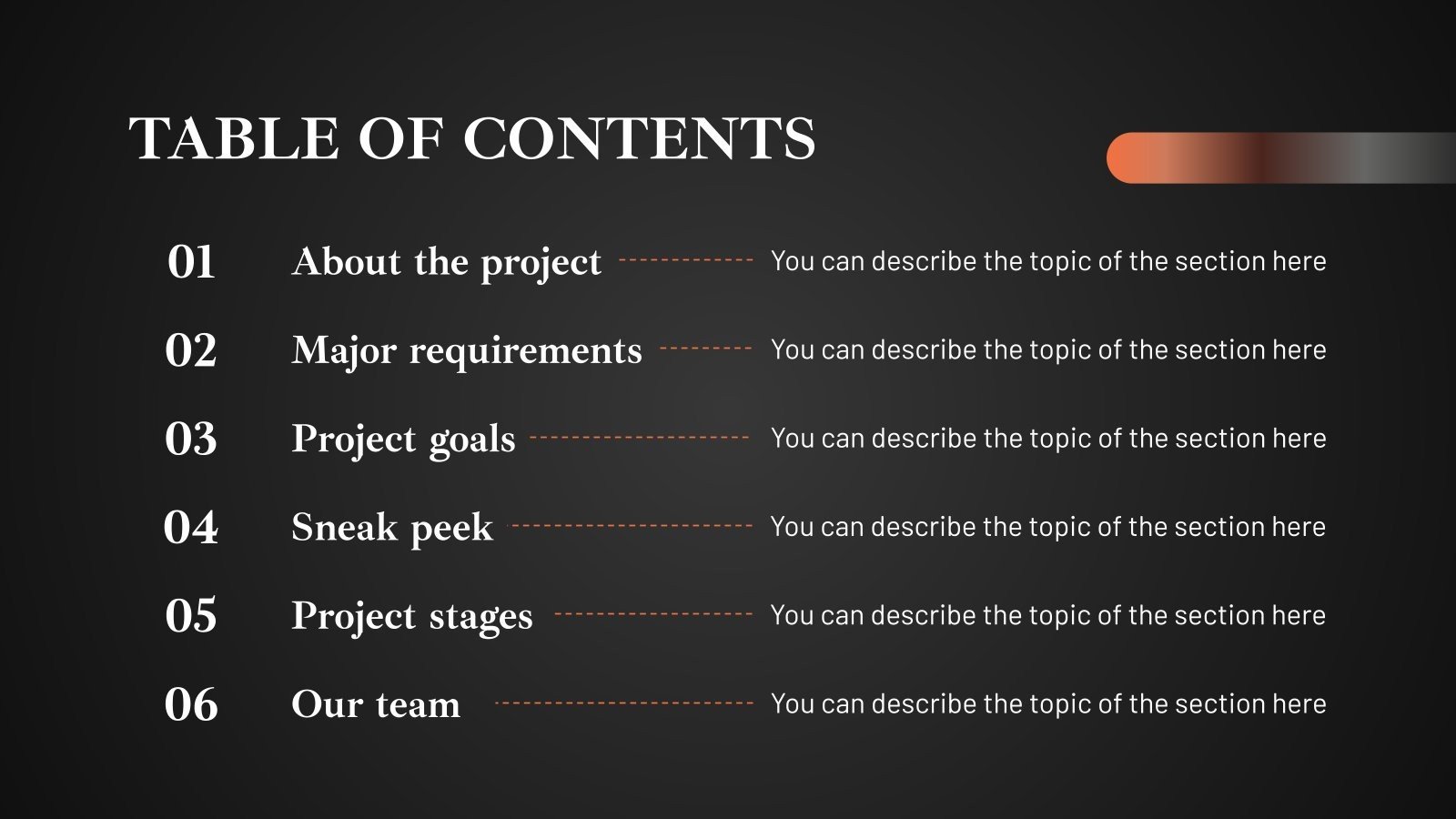 TABLE OF CONTENTS

01 About the project You can describe the topic of the section here

02 Major requirements You can describe the topic of the section here

03 Project goals You can describe the topic of the section here

04 Sneak peek You can describe the topic of the section here

05 Project stages You can describe the topic of the section here

06 Our team You can describe the topic of the section here